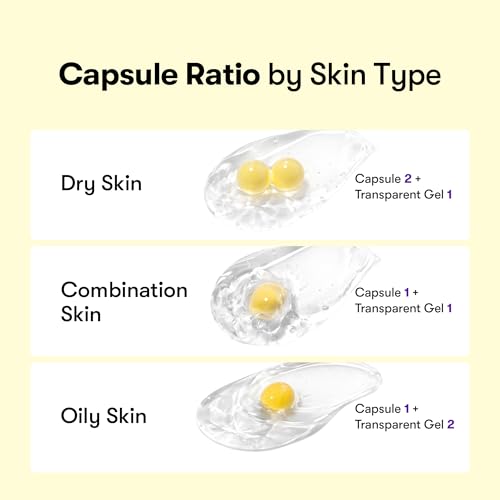 Capsule Ratio by Skin Type

Dry Skin

Capsule 2 + Transparent Gel 1

Combination Skin

Capsule 1 + Transparent Gel 1

Oily Skin

Capsule 1 + Transparent Gel 2